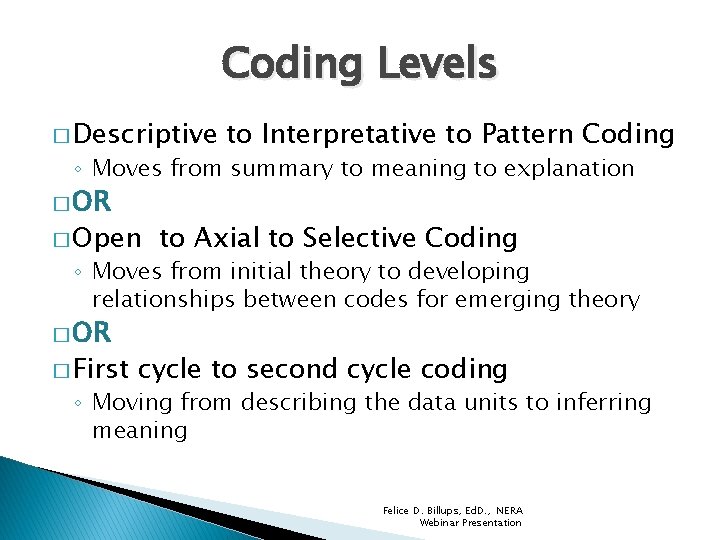 Coding Levels

□ Descriptive to Interpretative to Pattern Coding
◦ Moves from summary to meaning to explanation

□ OR

□ Open to Axial to Selective Coding
◦ Moves from initial theory to developing relationships between codes for emerging theory

□ OR

□ First cycle to second cycle coding
◦ Moving from describing the data units to inferring meaning

Felice D. Billups, EdD., NERA
Webinar Presentation